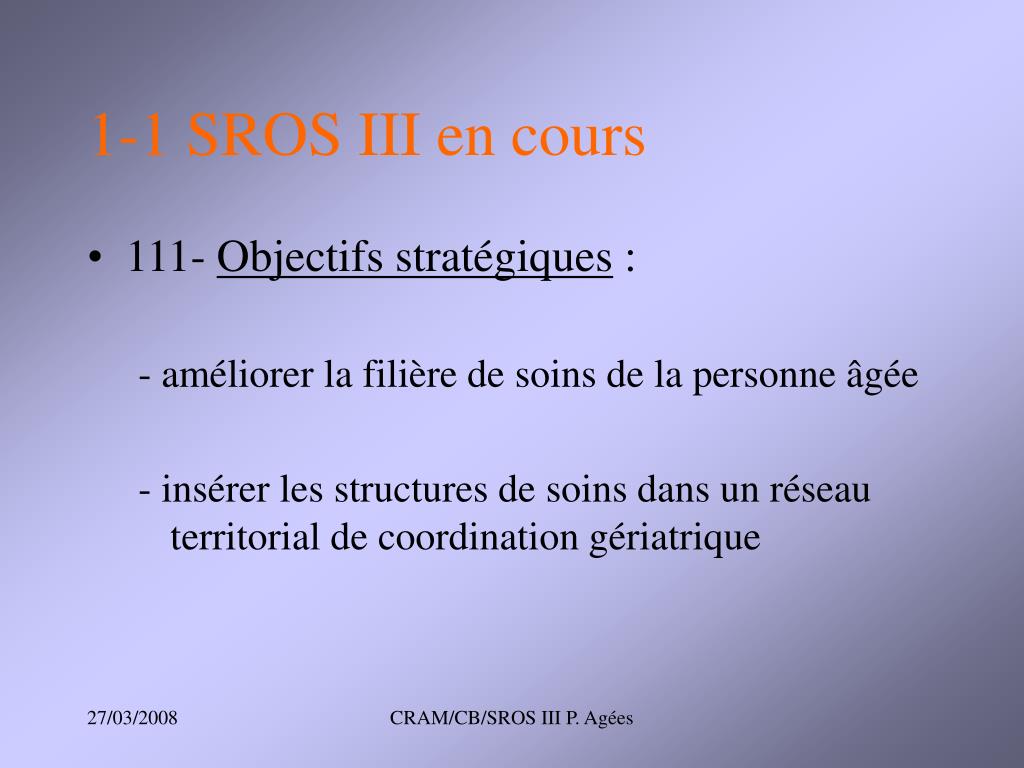 1-1 SROS III en cours

• 111- Objectifs stratégiques :

- améliorer la filière de soins de la personne âgée

- insérer les structures de soins dans un réseau territorial de coordination gériatrique

27/03/2008

CRAM/CB/SROS III P. Agées